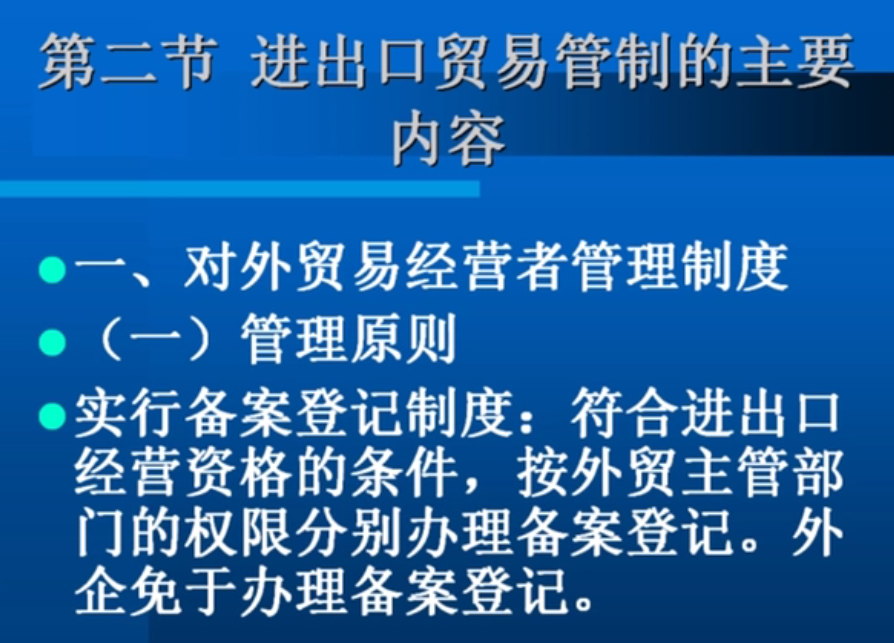 第二节 进出口贸易管制的主要内容

一、对外贸易经营者管理制度

（一）管理原则

实行备案登记制度：符合进出口经营资格的条件，按外贸主管部门的权限分别办理备案登记。外企免于办理备案登记。